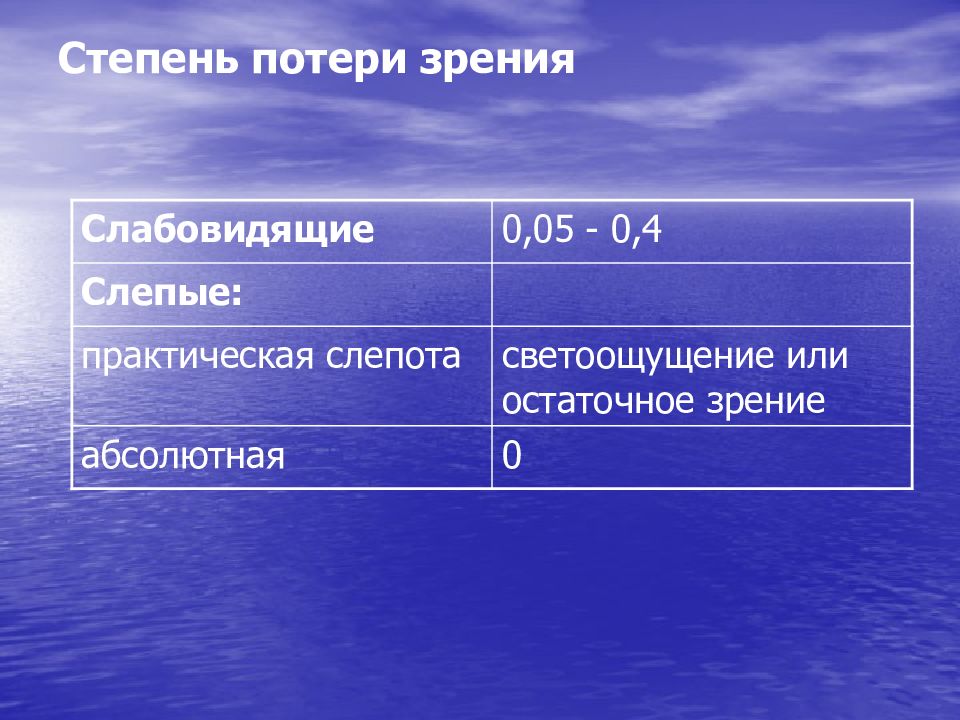 Степень потери зрения

| Слабовидящие | 0,05 - 0,4 |
|---|---|
| Слепые: | |
| практическая слепота | светоощущение или остаточное зрение |
| абсолютная | 0 |